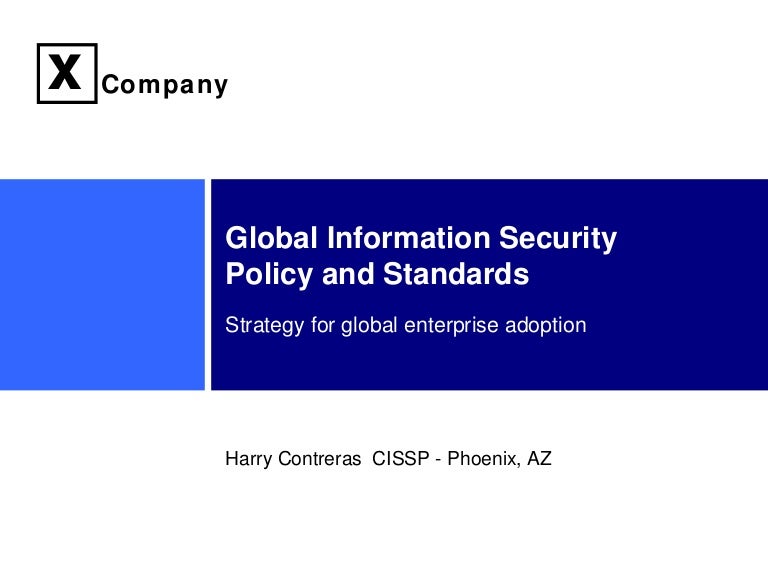 X Company

Global Information Security Policy and Standards

Strategy for global enterprise adoption

Harry Contreras CISSP - Phoenix, AZ